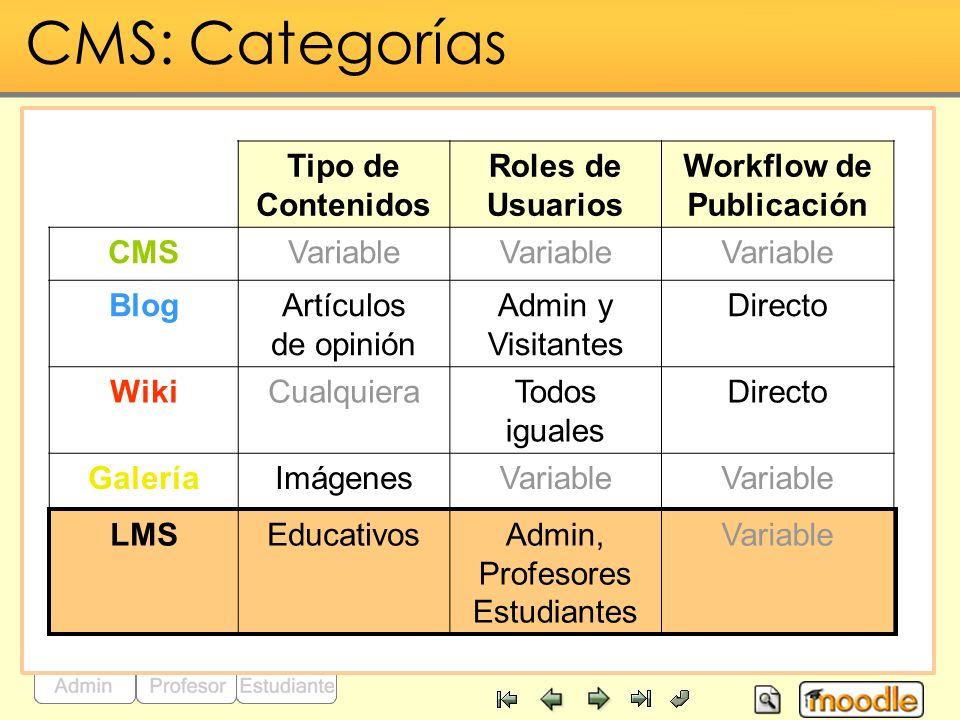 CMS: Categorías

| | Tipo de Contenidos | Roles de Usuarios | Workflow de Publicación |
|---|---|---|---|
| CMS | Variable | Variable | Variable |
| Blog | Artículos de opinión | Admin y Visitantes | Directo |
| Wiki | Cualquiera | Todos iguales | Directo |
| Galería | Imágenes | Variable | Variable |
| LMS | Educativos | Admin, Profesores Estudiantes | Variable |

Admin Profesor Estudiante

moodle